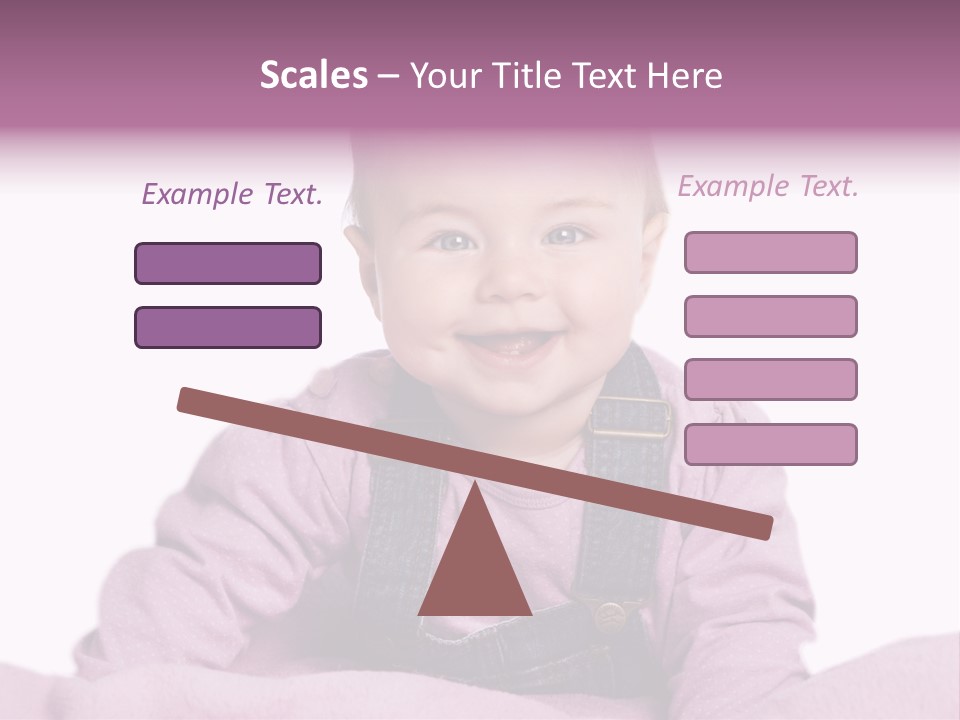 Scales – Your Title Text Here

Example Text.

Example Text.